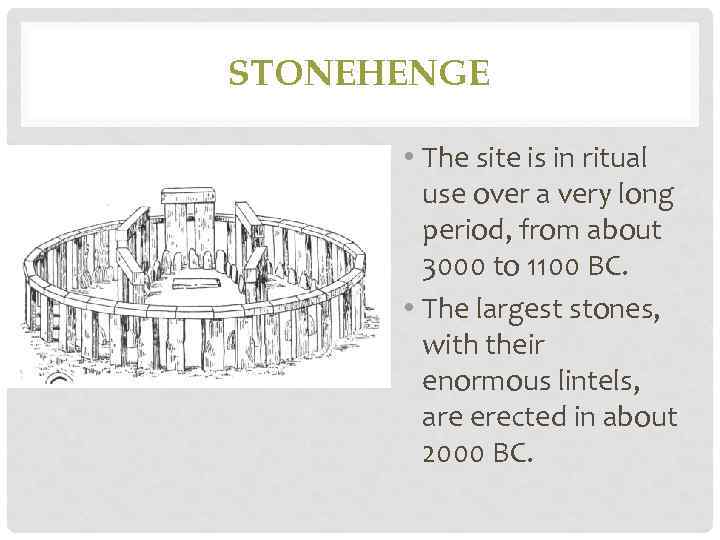 STONEHENGE

• The site is in ritual use over a very long period, from about 3000 to 1100 BC.

• The largest stones, with their enormous lintels, are erected in about 2000 BC.